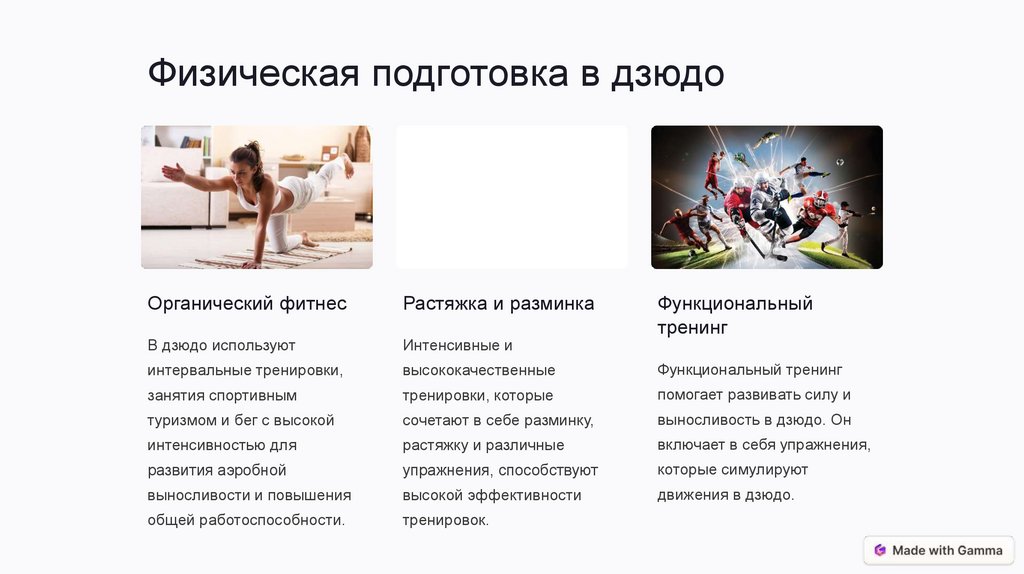 Физическая подготовка в дзюдо

Органический фитнес

В дзюдо используют интервальные тренировки, занятия спортивным туризмом и бег с высокой интенсивностью для развития аэробной выносливости и повышения общей работоспособности.

Растяжка и разминка

Интенсивные и высококачественные тренировки, которые сочетают в себе разминку, растяжку и различные упражнения, способствуют высокой эффективности тренировок.

Функциональный тренинг

Функциональный тренинг помогает развивать силу и выносливость в дзюдо. Он включает в себя упражнения, которые симулируют движения в дзюдо.

Made with Gamma